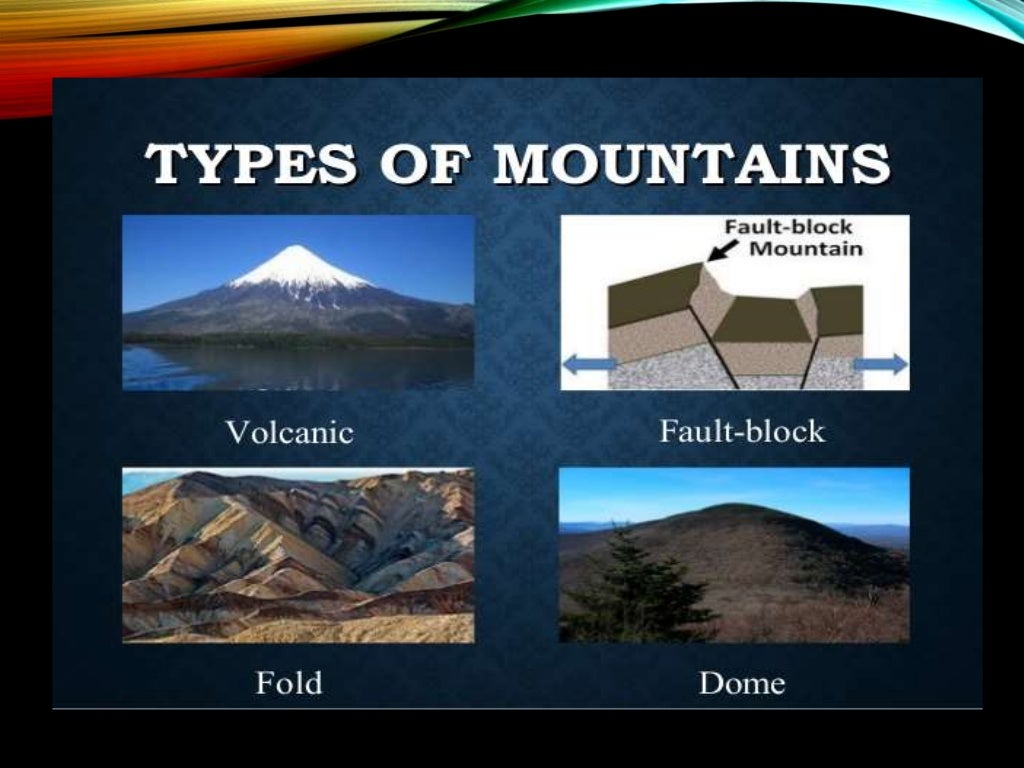 TYPES OF MOUNTAINS

Fault-block Mountain

Volcanic

Fault-block

Fold

Dome